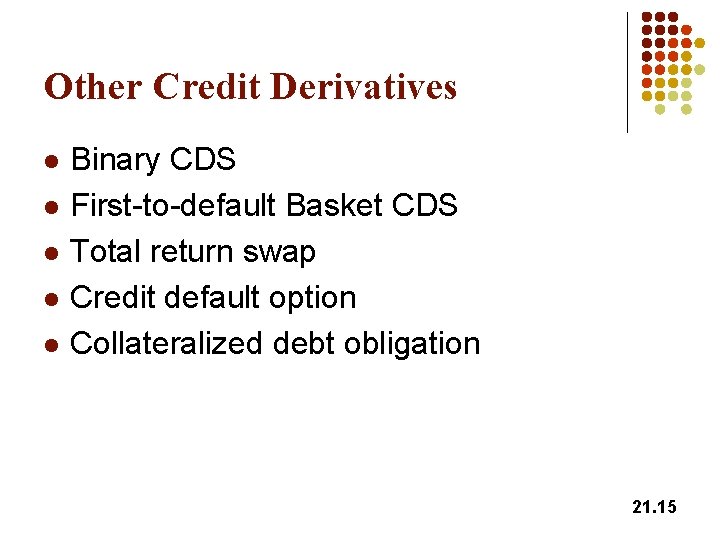 Other Credit Derivatives

- Binary CDS
- First-to-default Basket CDS
- Total return swap
- Credit default option
- Collateralized debt obligation

21.15